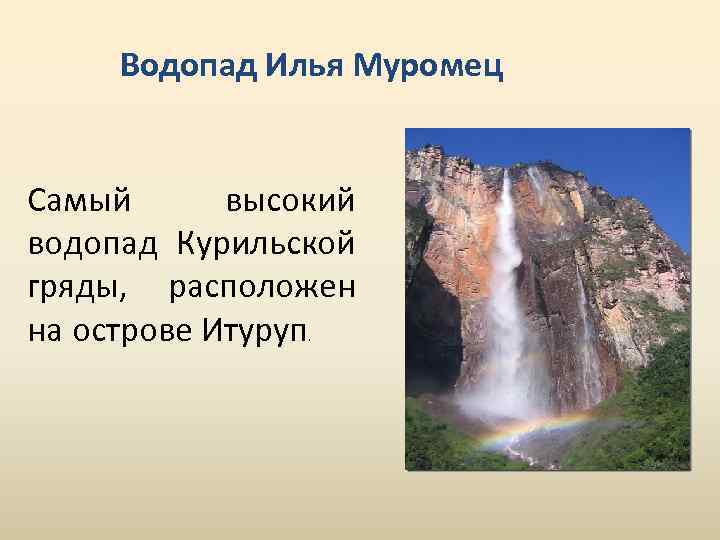 Водопад Илья Муромец

Самый высокий водопад Курильской гряды, расположен на острове Итуруп.